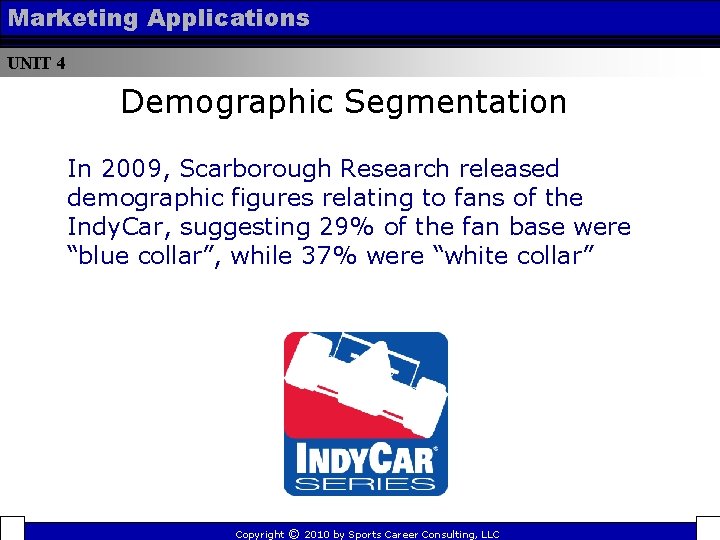 Marketing Applications

UNIT 4

Demographic Segmentation

In 2009, Scarborough Research released demographic figures relating to fans of the IndyCar, suggesting 29% of the fan base were “blue collar”, while 37% were “white collar”

INDYCAR® SERIES

Copyright © 2010 by Sports Career Consulting, LLC